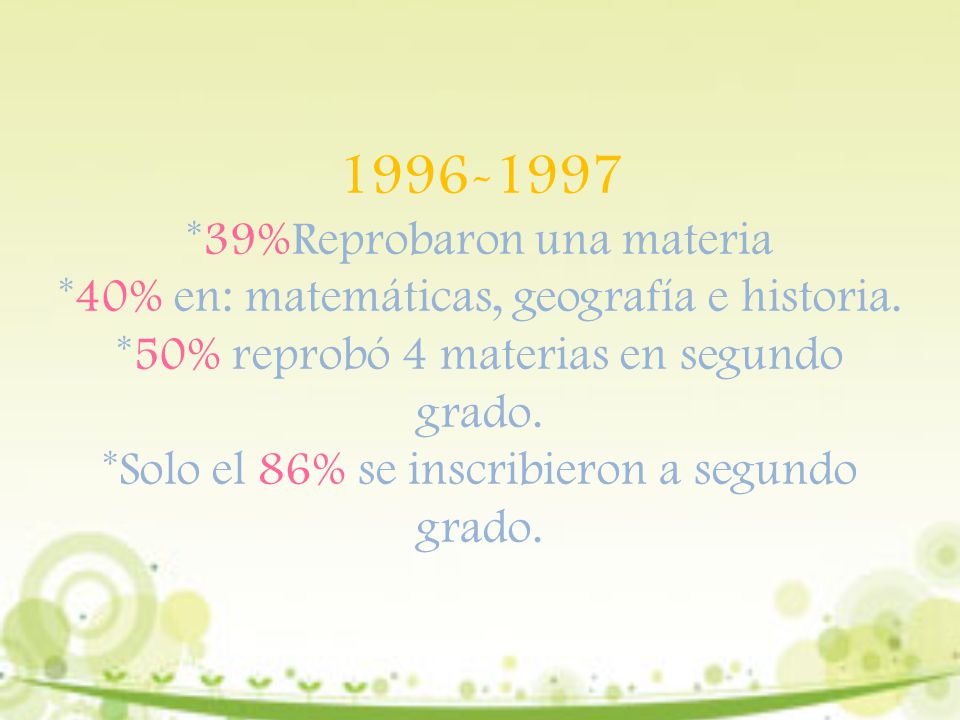 1996-1997
*39%Reprobaron una materia
*40% en: matemáticas, geografía e historia.
*50% reprobó 4 materias en segundo grado.
*Solo el 86% se inscribieron a segundo grado.